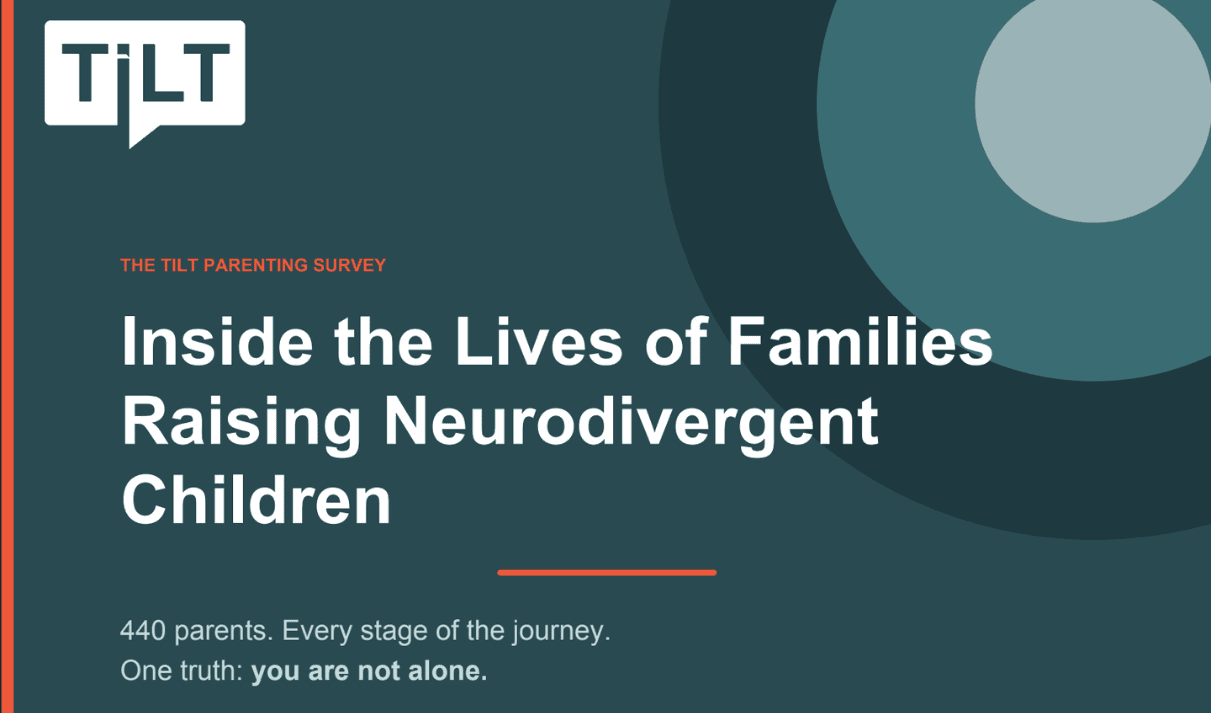 TiLT

THE TILT PARENTING SURVEY

Inside the Lives of Families Raising Neurodivergent Children

440 parents. Every stage of the journey.
One truth: you are not alone.